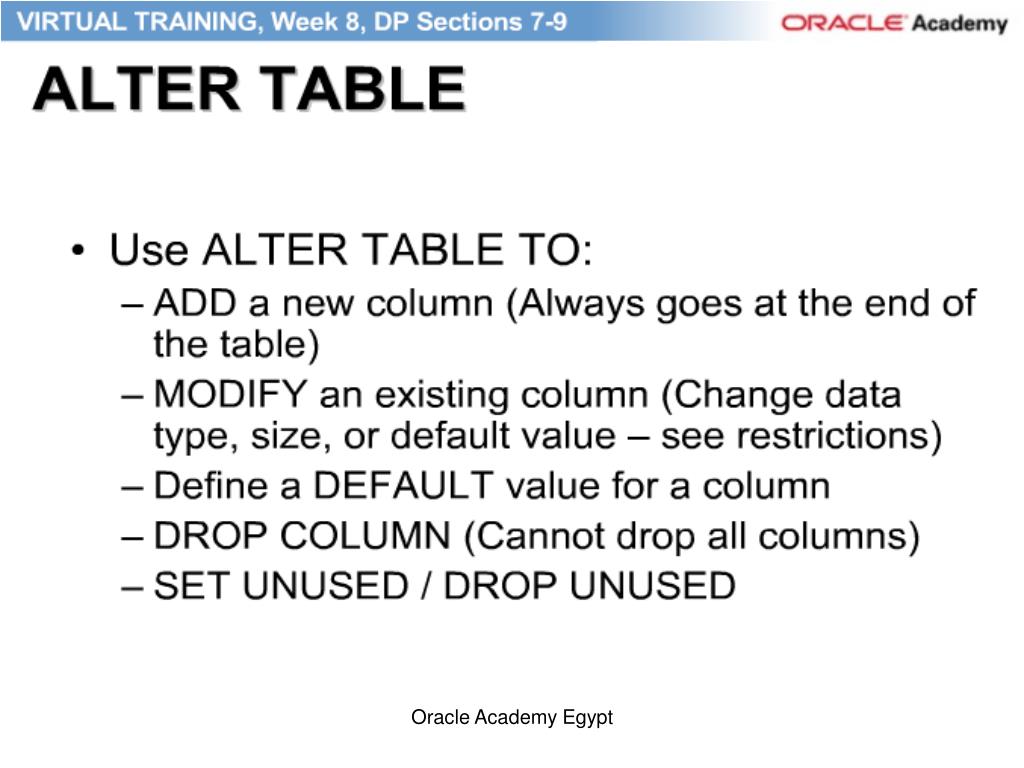 VIRTUAL TRAINING, Week 8, DP Sections 7-9

ORACLE Academy

ALTER TABLE

• Use ALTER TABLE TO:
– ADD a new column (Always goes at the end of the table)
– MODIFY an existing column (Change data type, size, or default value – see restrictions)
– Define a DEFAULT value for a column
– DROP COLUMN (Cannot drop all columns)
– SET UNUSED / DROP UNUSED

Oracle Academy Egypt